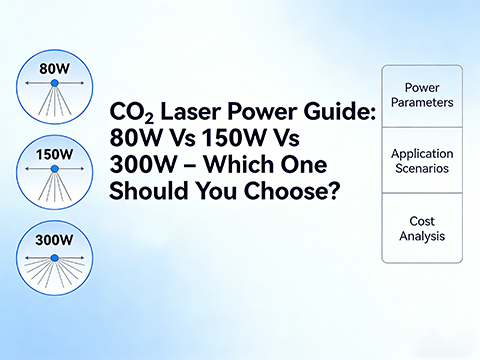 80W

150W

300W

$CO_2$ Laser Power Guide: 80W Vs 150W Vs 300W – Which One Should You Choose?

Power Parameters

Application Scenarios

Cost Analysis